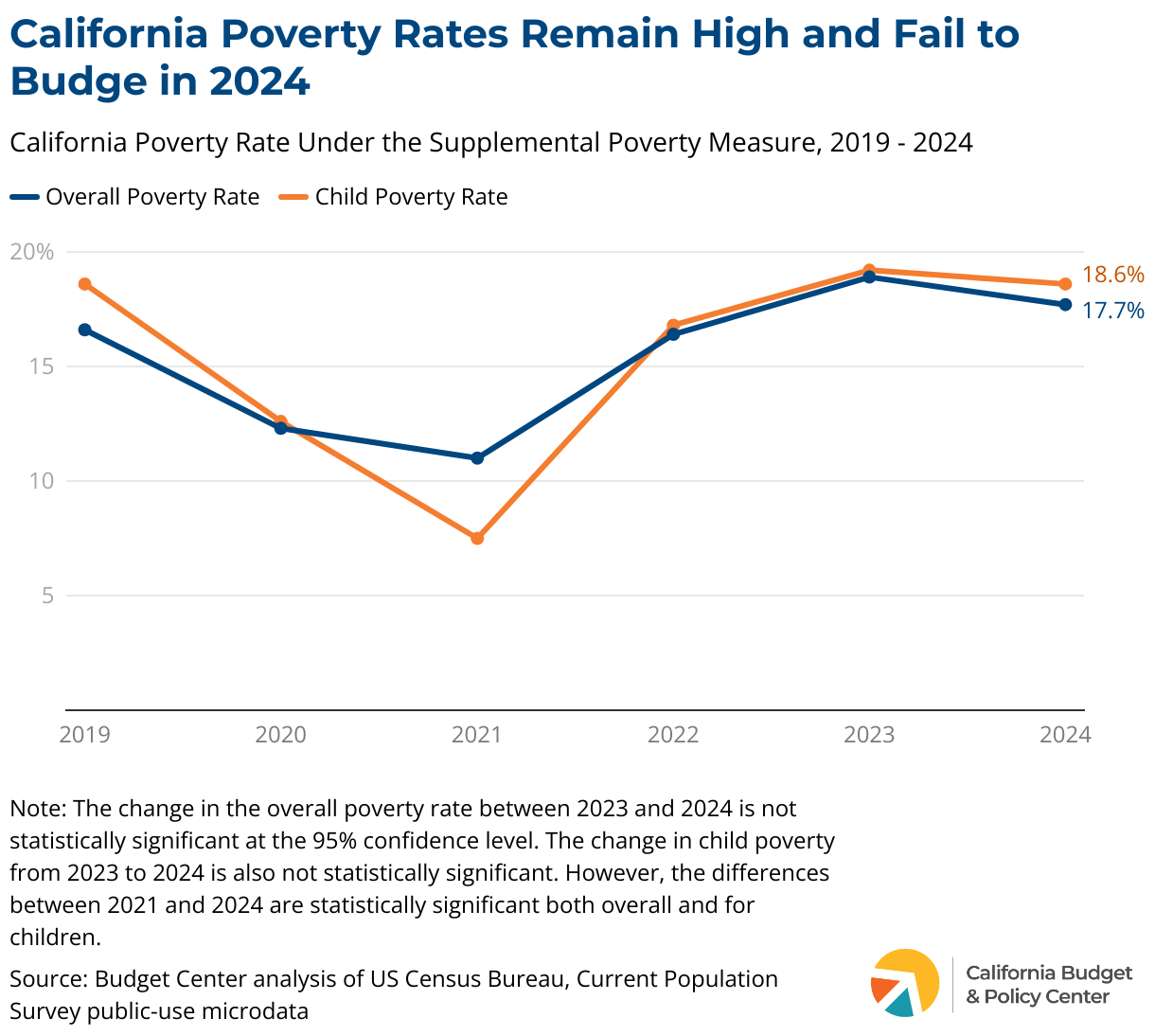 California Poverty Rates Remain High and Fail to Budge in 2024

California Poverty Rate Under the Supplemental Poverty Measure, 2019 - 2024

Overall Poverty Rate Child Poverty Rate

20%
15
10
5

18.6%
17.7%

2019 2020 2021 2022 2023 2024

Note: The change in the overall poverty rate between 2023 and 2024 is not statistically significant at the 95% confidence level. The change in child poverty from 2023 to 2024 is also not statistically significant. However, the differences between 2021 and 2024 are statistically significant both overall and for children.

Source: Budget Center analysis of US Census Bureau, Current Population Survey public-use microdata

California Budget & Policy Center